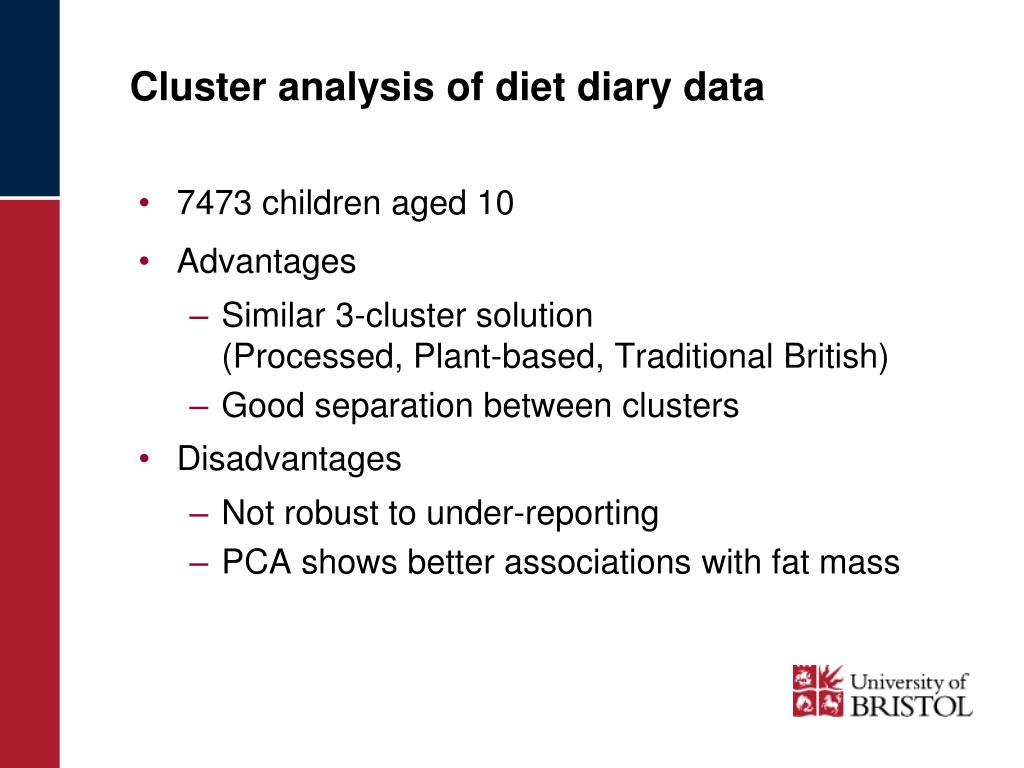 Cluster analysis of diet diary data

• 7473 children aged 10
• Advantages
– Similar 3-cluster solution
(Processed, Plant-based, Traditional British)
– Good separation between clusters
• Disadvantages
– Not robust to under-reporting
– PCA shows better associations with fat mass

University of BRISTOL